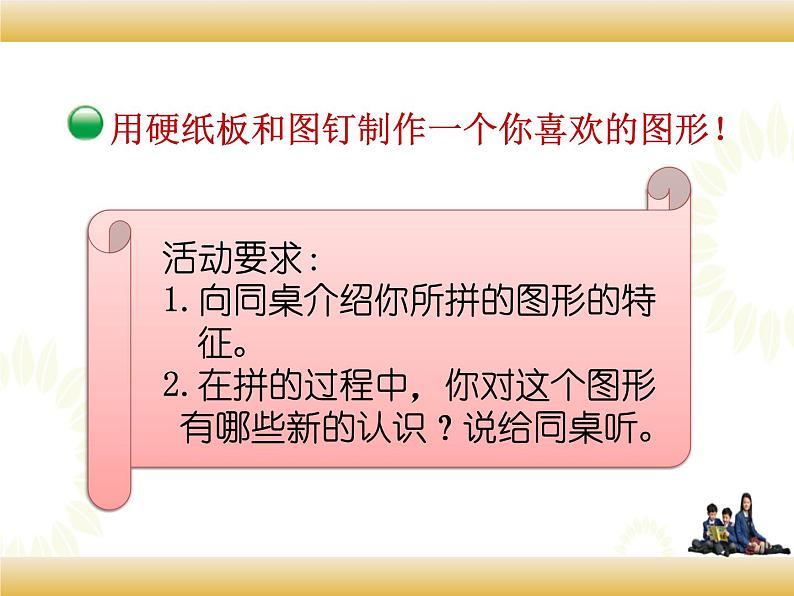 用硬纸板和图钉制作一个你喜欢的图形！

活动要求：
1. 向同桌介绍你所拼的图形的特征。
2. 在拼的过程中，你对这个图形有哪些新的认识？说给同桌听。